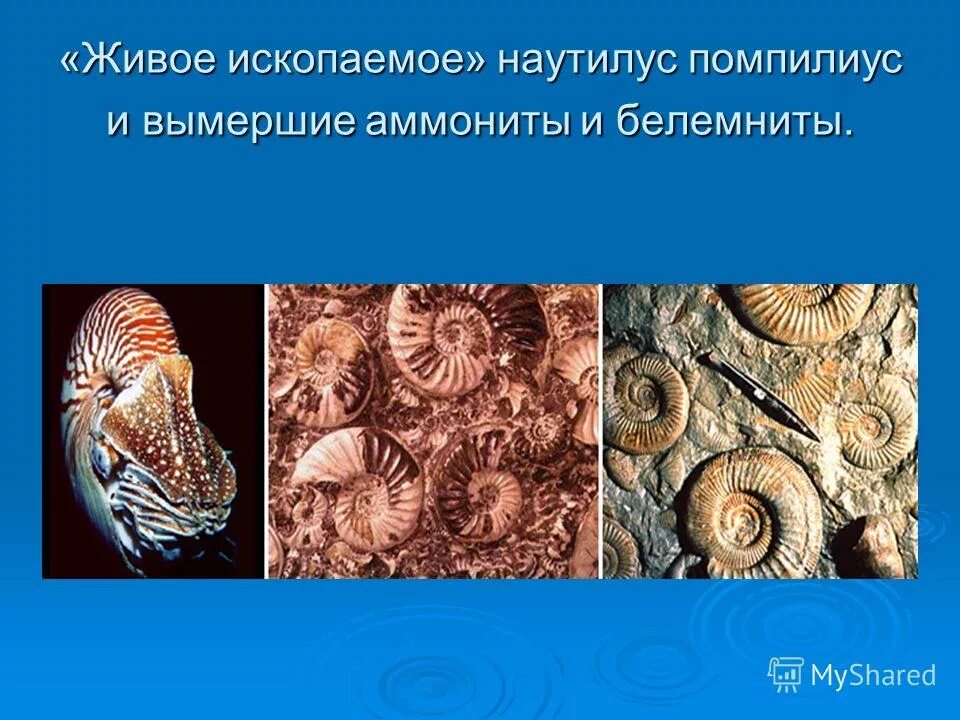 «Живое ископаемое» наутилус помпилиус и вымершие аммониты и белемниты.

MyShared